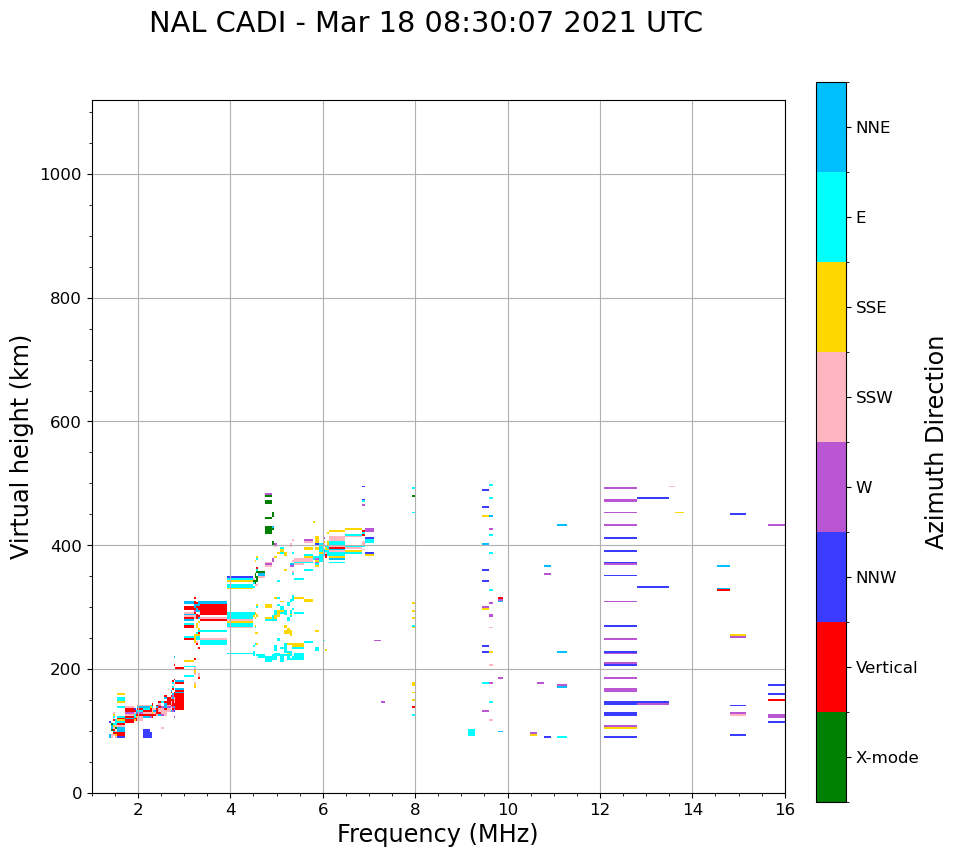 NAL CADI - Mar 18 08:30:07 2021 UTC

Virtual height (km)

1000
800
600
400
200
0

2
4
6
8
10
12
14
16

Frequency (MHz)

NNE
E
SSE
SSW
W
NNW
Vertical
X-mode

Azimuth Direction